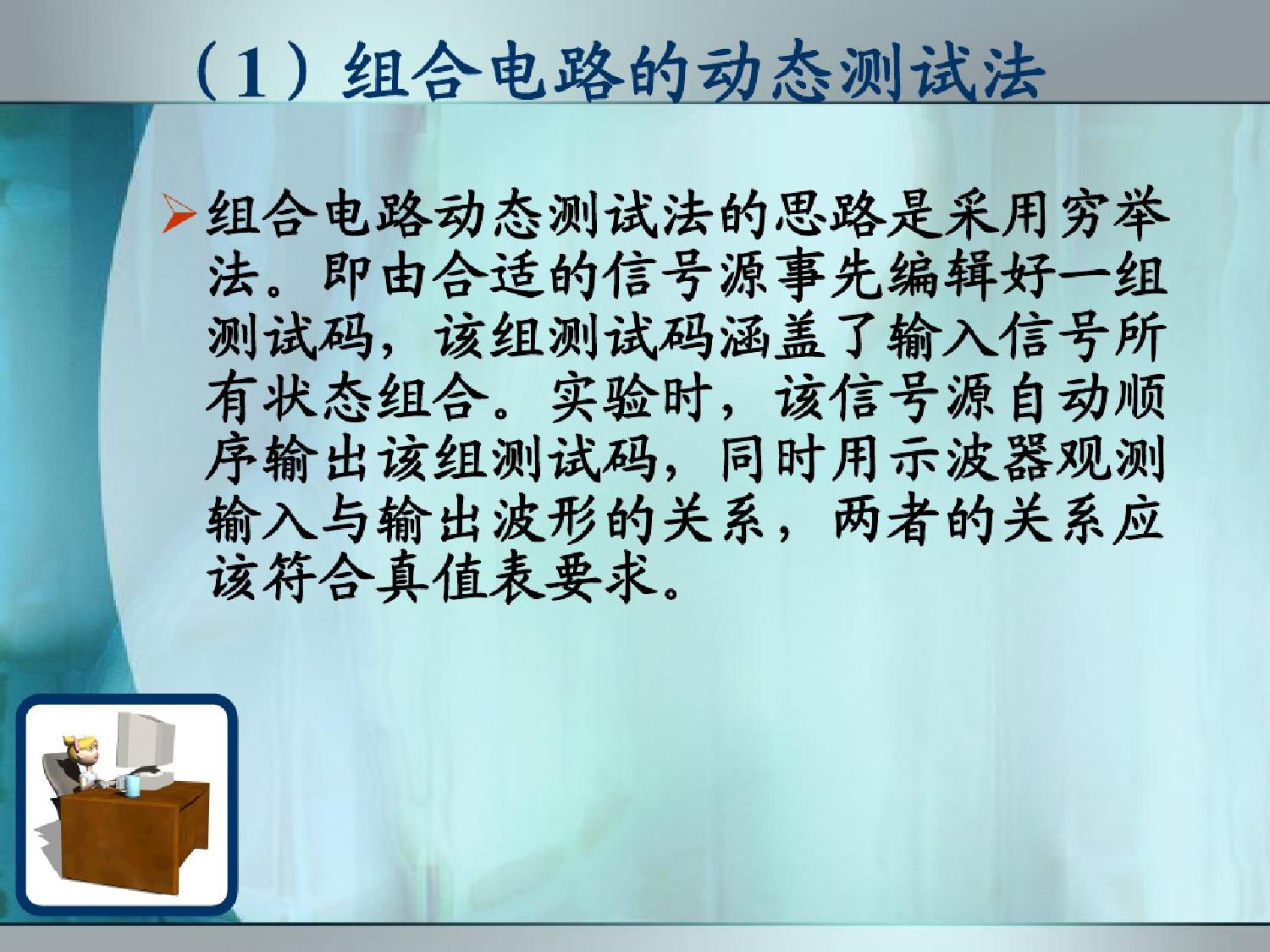 （1）组合电路的动态测试法

➢组合电路动态测试法的思路是采用穷举法。即由合适的信号源事先编辑好一组测试码，该组测试码涵盖了输入信号所有状态组合。实验时，该信号源自动顺序输出该组测试码，同时用示波器观测输入与输出波形的关系，两者的关系应该符合真值表要求。